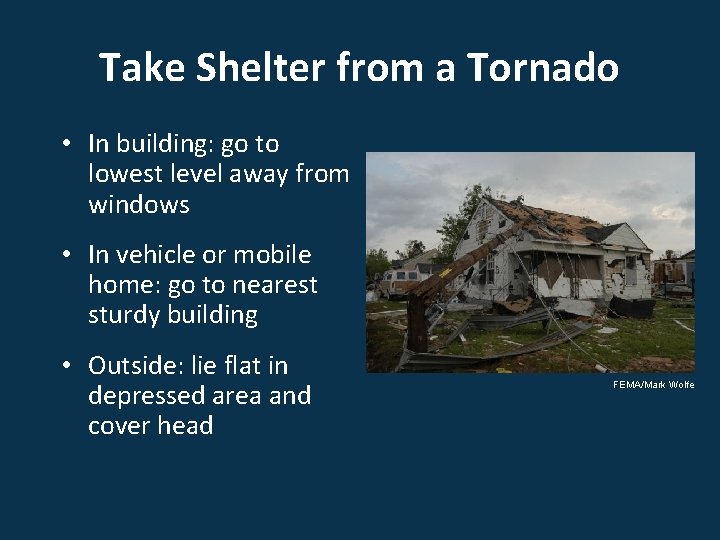 Take Shelter from a Tornado

• In building: go to lowest level away from windows

• In vehicle or mobile home: go to nearest sturdy building

• Outside: lie flat in depressed area and cover head

FEMA/Mark Wolfe